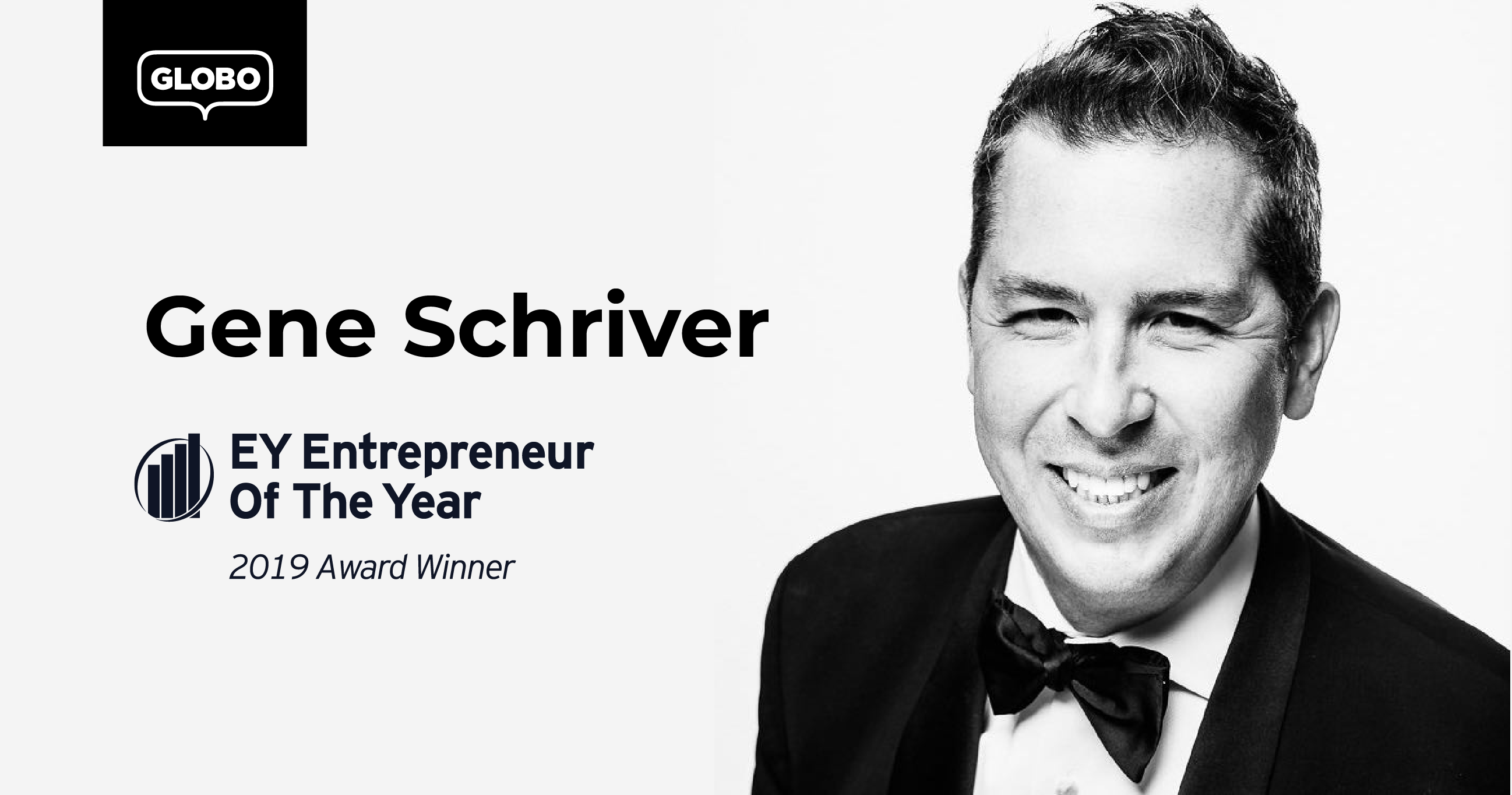 GLOBO

Gene Schriver

EY Entrepreneur Of The Year

2019 Award Winner